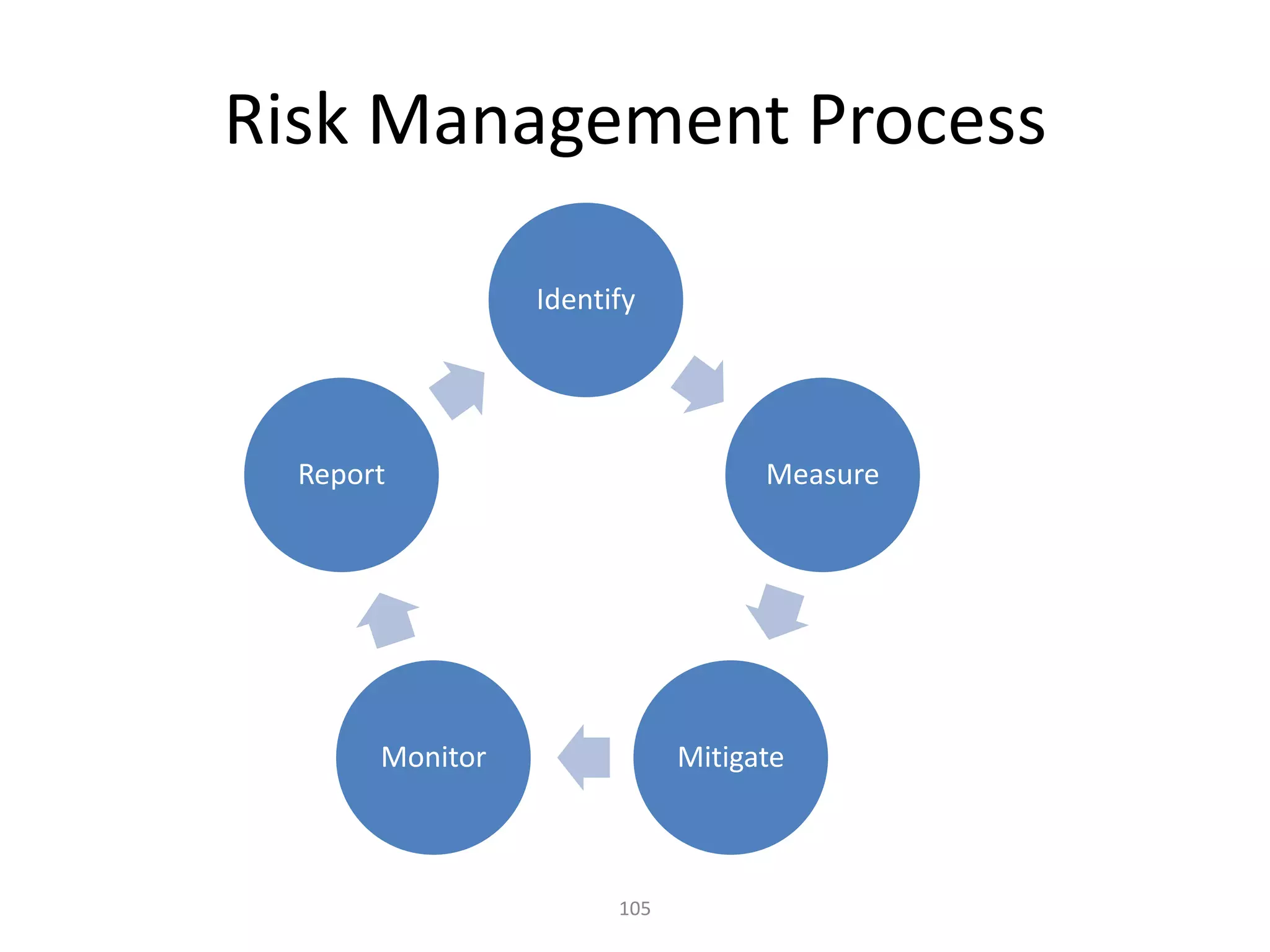 Risk Management Process

Identify

Measure

Mitigate

Monitor

Report

105